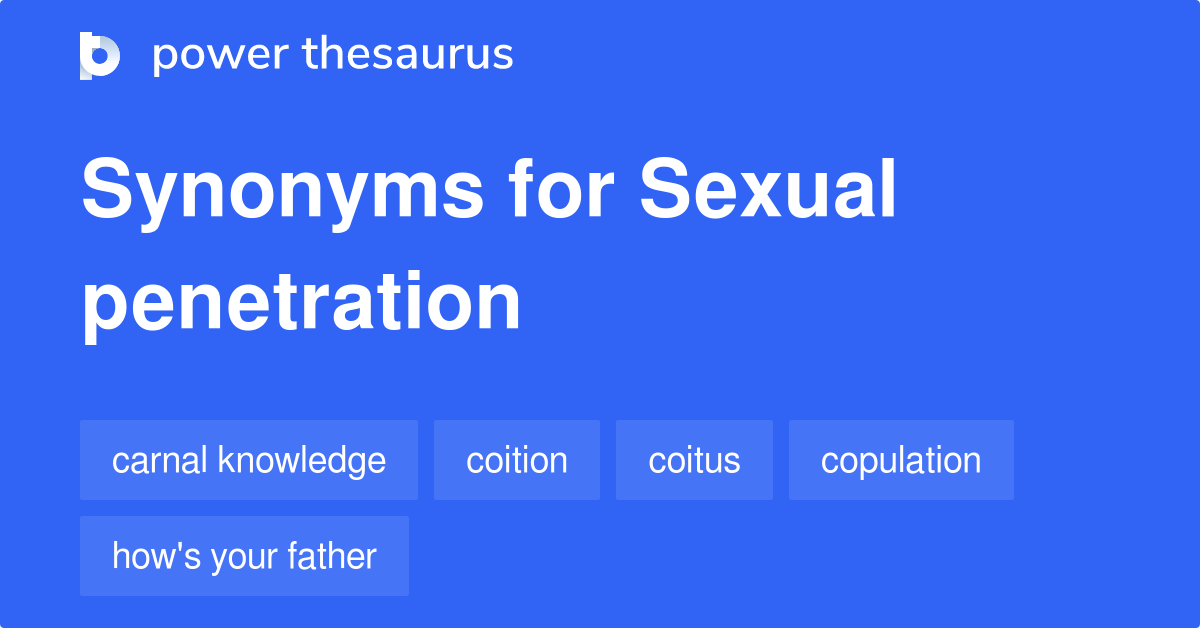 power thesaurus

Synonyms for Sexual penetration

carnal knowledge
coition
coitus
copulation
how's your father